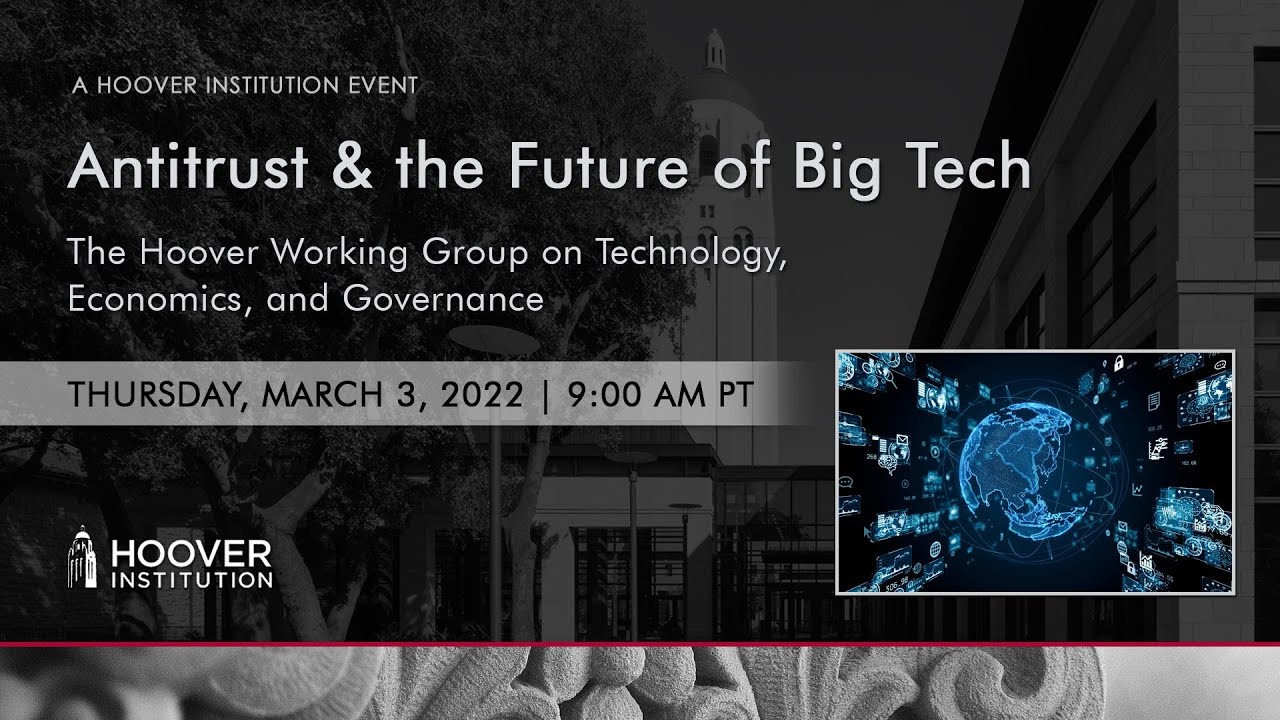 A HOOVER INSTITUTION EVENT

Antitrust & the Future of Big Tech

The Hoover Working Group on Technology, Economics, and Governance

THURSDAY, MARCH 3, 2022 | 9:00 AM PT

HOOVER INSTITUTION